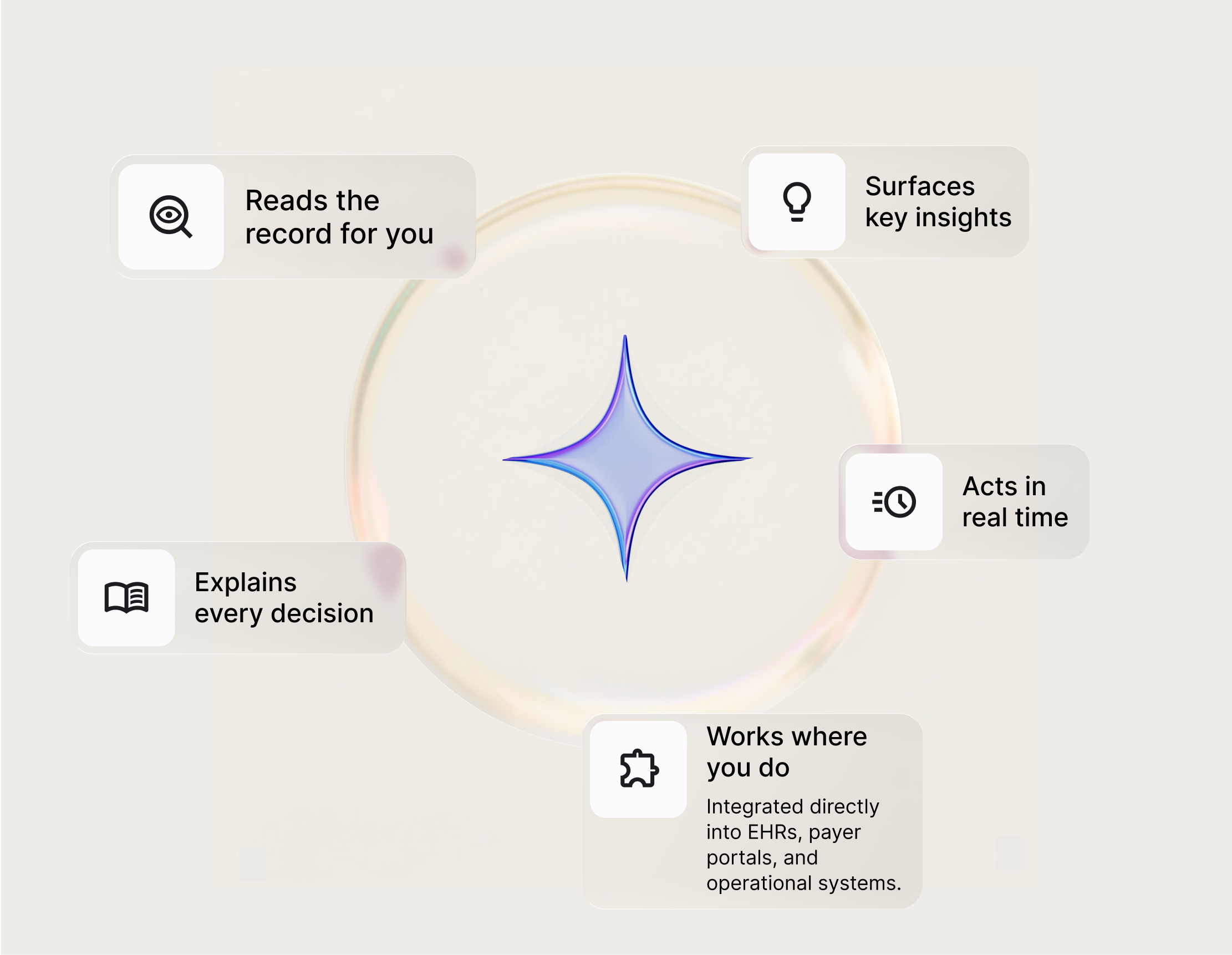 Reads the record for you

Surfaces key insights

Acts in real time

Explains every decision

Works where you do

Integrated directly into EHRs, payer portals, and operational systems.